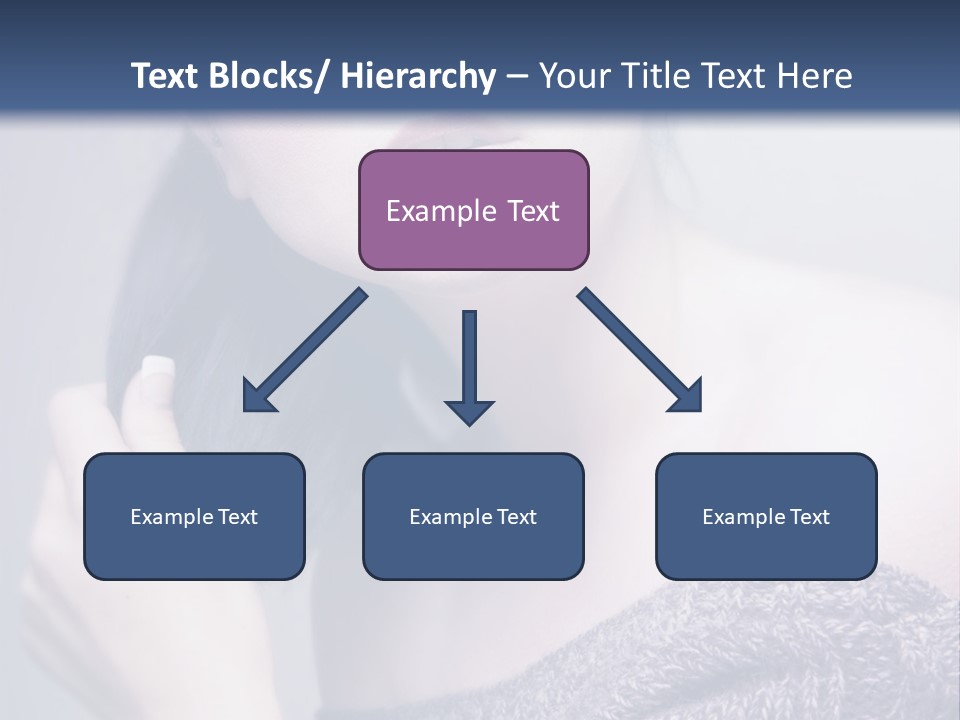 Text Blocks/ Hierarchy – Your Title Text Here

Example Text

Example Text

Example Text

Example Text